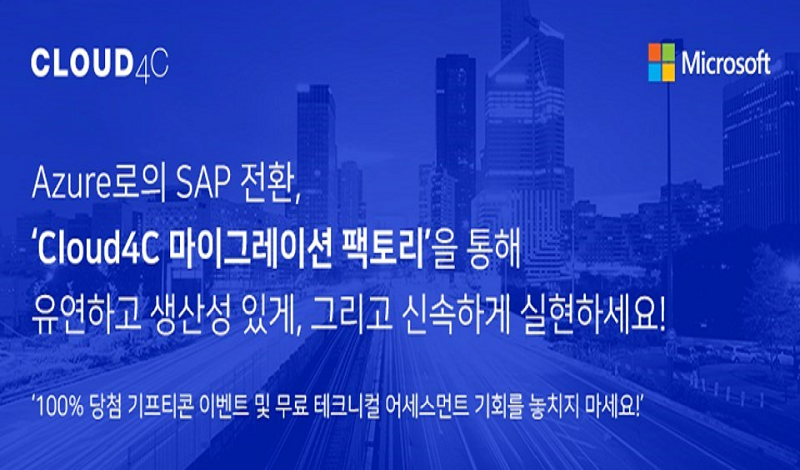 CLOUD4C

Microsoft

Azure로의 SAP 전환,
'Cloud4C 마이그레이션 팩토리'을 통해
유연하고 생산성 있게, 그리고 신속하게 실현하세요!

'100% 당첨 기프티콘 이벤트 및 무료 테크니컬 어세스먼트 기회를 놓치지 마세요!'